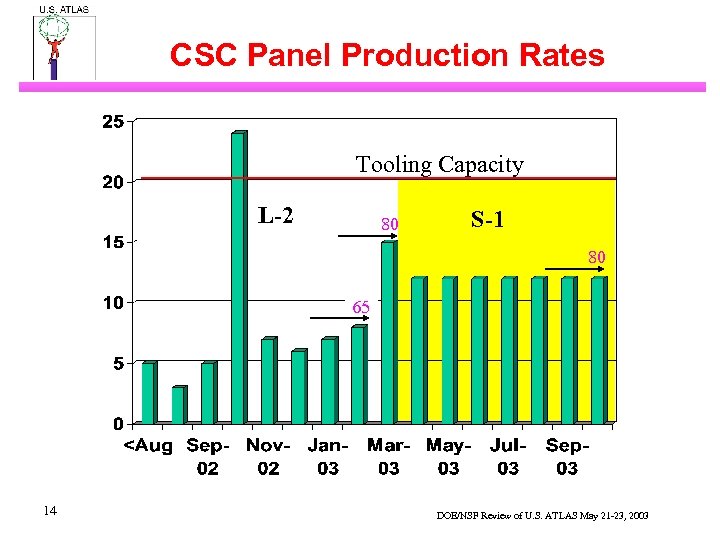 U.S. ATLAS

CSC Panel Production Rates

25
20
15
10
5
0

Tooling Capacity

L-2

S-1

80

80

65

<Aug
Sep-02
Nov-02
Jan-03
Mar-03
May-03
Jul-03
Sep-03

14

DOE/NSF Review of U.S. ATLAS May 21-23, 2003